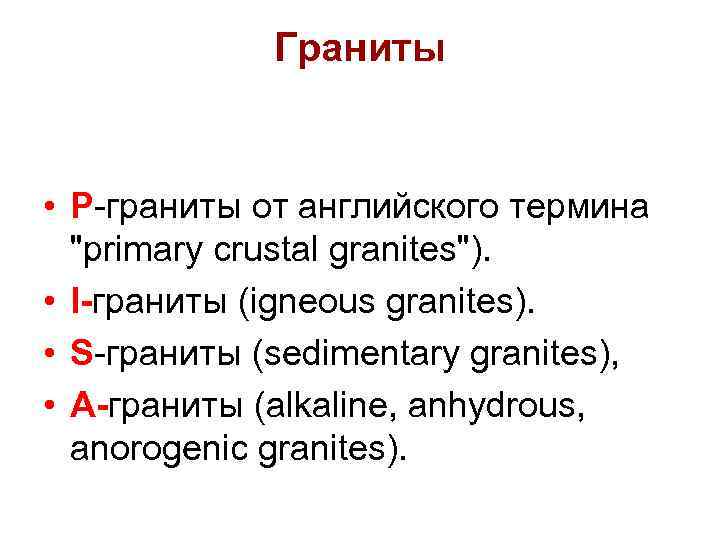 Граниты

• P-граниты от английского термина "primary crustal granites").
• I-граниты (igneous granites).
• S-граниты (sedimentary granites),
• A-граниты (alkaline, anhydrous, anorogenic granites).